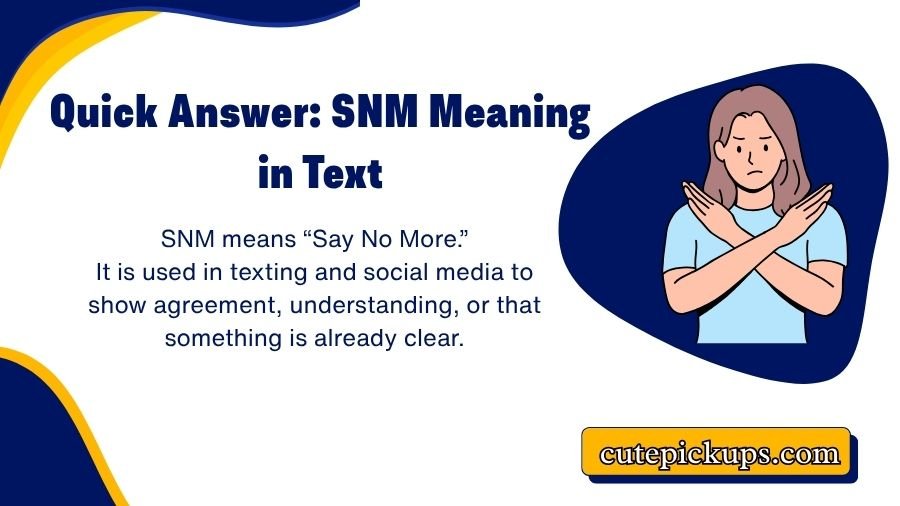 Quick Answer: SNM Meaning in Text

SNM means “Say No More.”
It is used in texting and social media to show agreement, understanding, or that something is already clear.

cutepickups.com